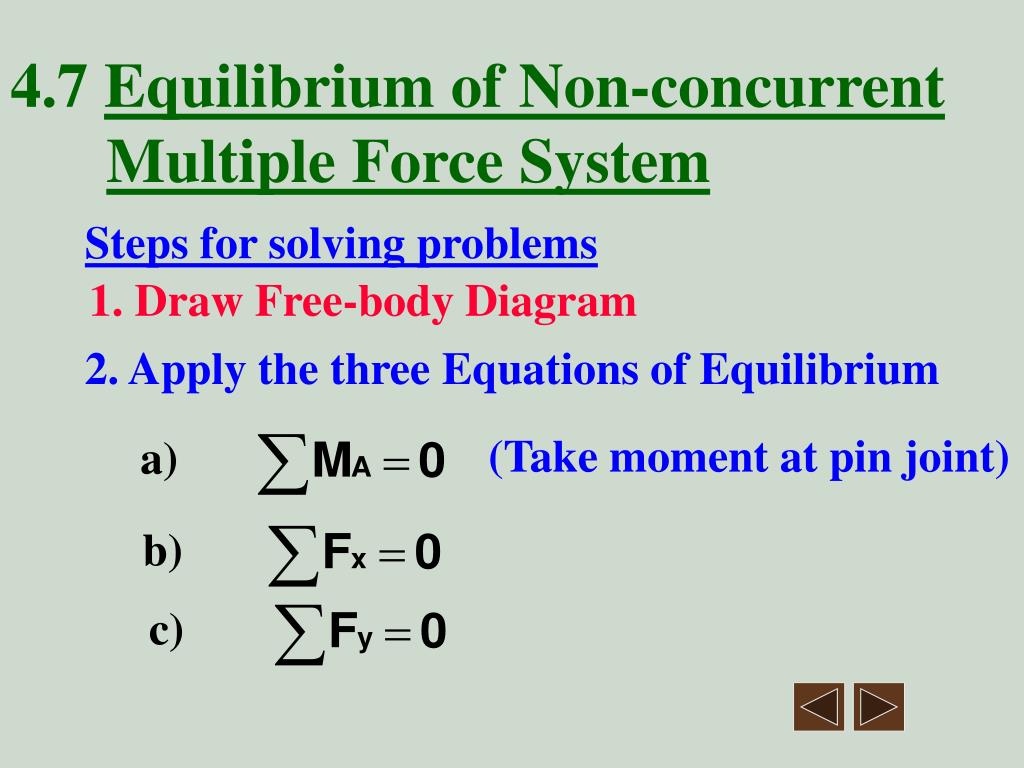 4.7 Equilibrium of Non-concurrent Multiple Force System

Steps for solving problems

1. Draw Free-body Diagram

2. Apply the three Equations of Equilibrium

a) $\sum M_A = 0$ (Take moment at pin joint)

b) $\sum F_x = 0$

c) $\sum F_y = 0$